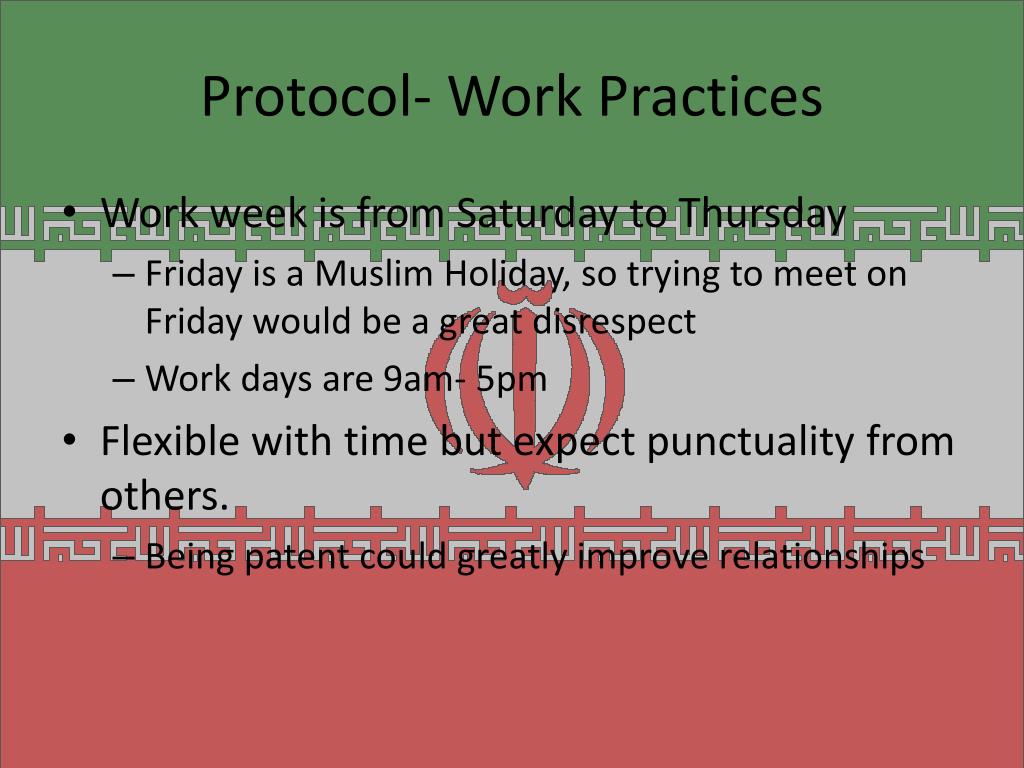 Protocol- Work Practices

• Work week is from Saturday to Thursday
– Friday is a Muslim Holiday, so trying to meet on Friday would be a great disrespect
– Work days are 9am- 5pm

• Flexible with time but expect punctuality from others.
– Being patent could greatly improve relationships